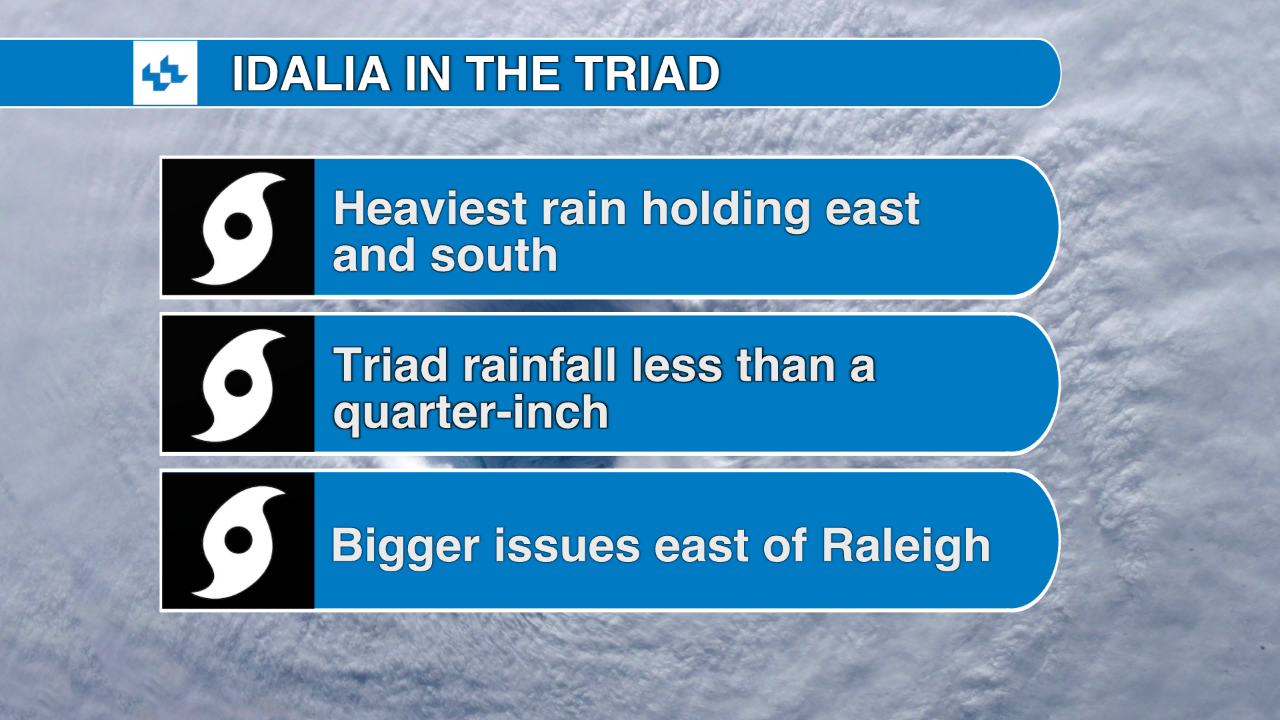 IDALIA IN THE TRIAD

Heaviest rain holding east and south

Triad rainfall less than a quarter-inch

Bigger issues east of Raleigh